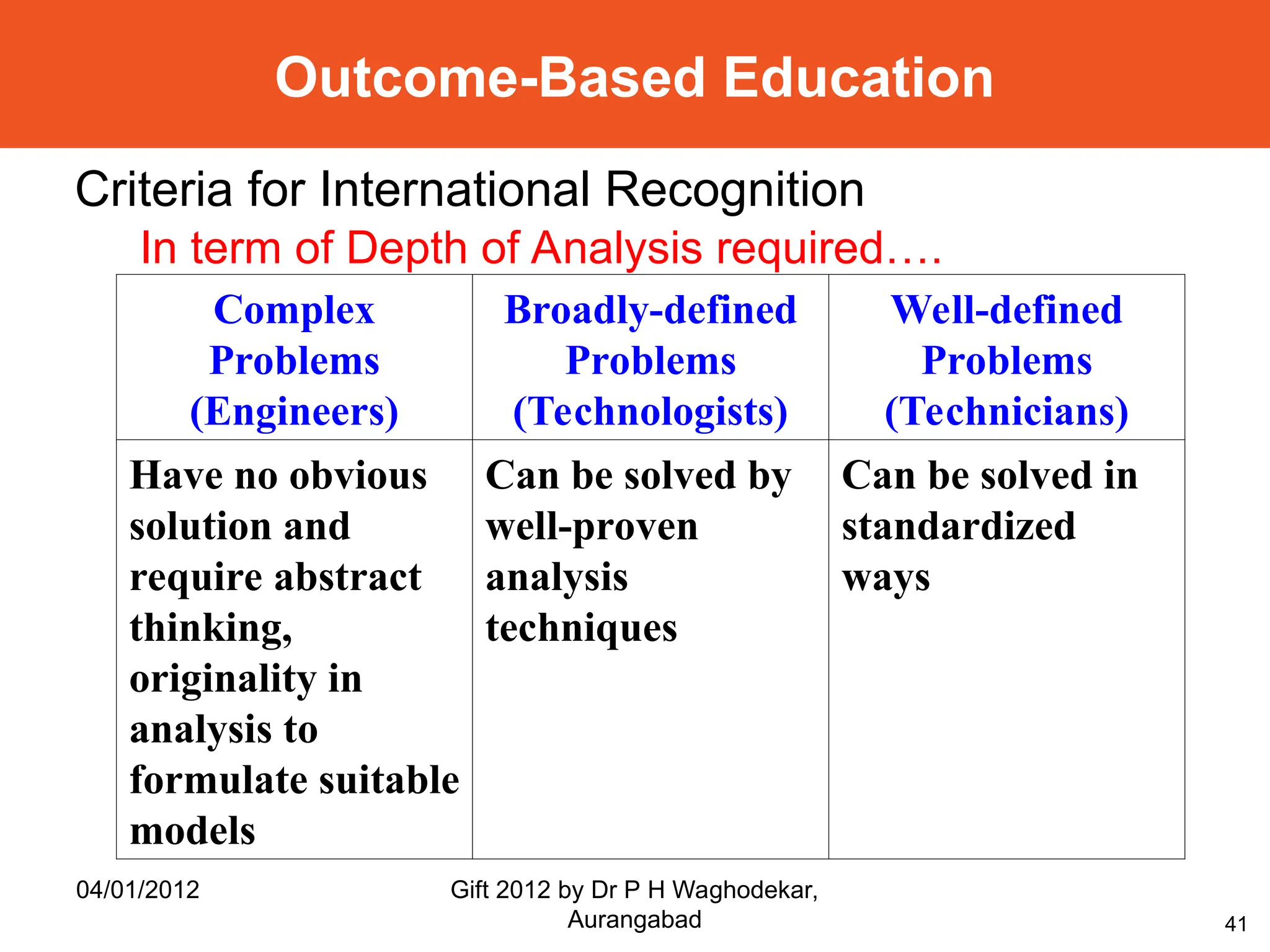 Outcome-Based Education

Criteria for International Recognition

In term of Depth of Analysis required….

| Complex Problems (Engineers) | Broadly-defined Problems (Technologists) | Well-defined Problems (Technicians) |
|---|---|---|
| Have no obvious solution and require abstract thinking, originality in analysis to formulate suitable models | Can be solved by well-proven analysis techniques | Can be solved in standardized ways |

04/01/2012

Gift 2012 by Dr P H Waghodekar, Aurangabad

41